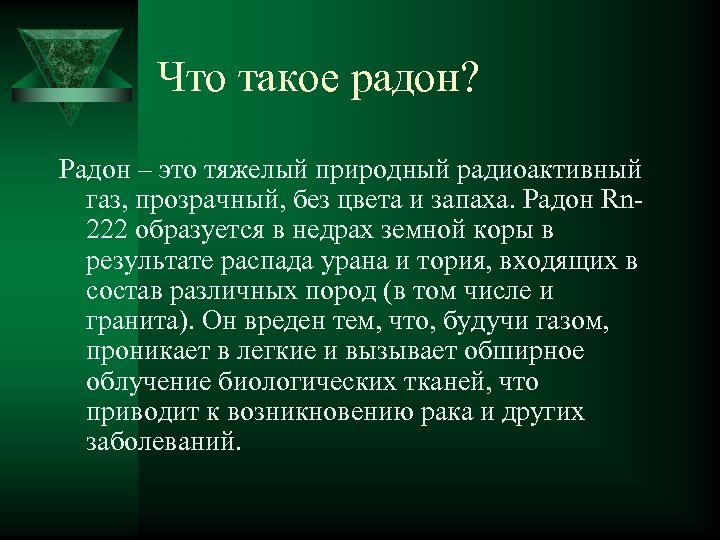 Что такое радон?

Радон – это тяжелый природный радиоактивный газ, прозрачный, без цвета и запаха. Радон Rn-222 образуется в недрах земной коры в результате распада урана и тория, входящих в состав различных пород (в том числе и гранита). Он вреден тем, что, будучи газом, проникает в легкие и вызывает обширное облучение биологических тканей, что приводит к возникновению рака и других заболеваний.